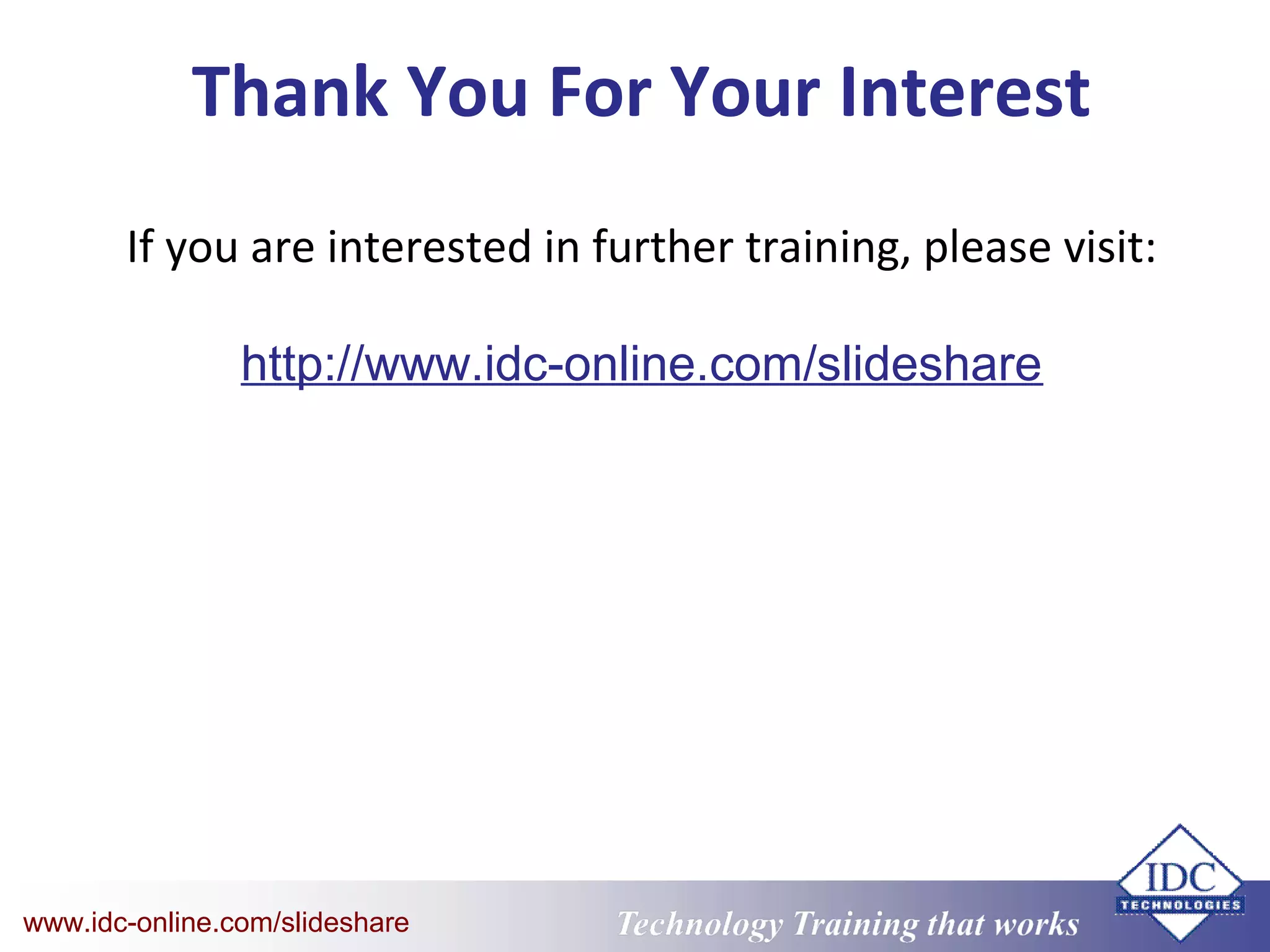 Thank You For Your Interest

If you are interested in further training, please visit:

http://www.idc-online.com/slideshare

www.idc-online.com/slideshare

Technology Training that works

IDC
TECHNOLOGIES